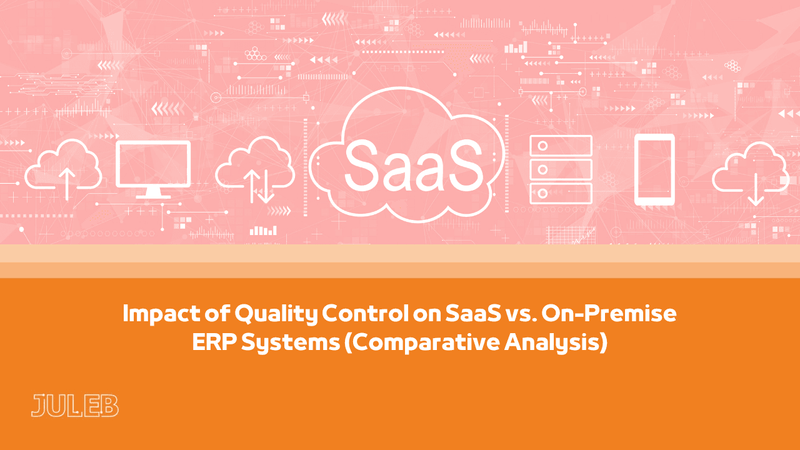 SaaS

Impact of Quality Control on SaaS vs. On-Premise ERP Systems (Comparative Analysis)

JULEB